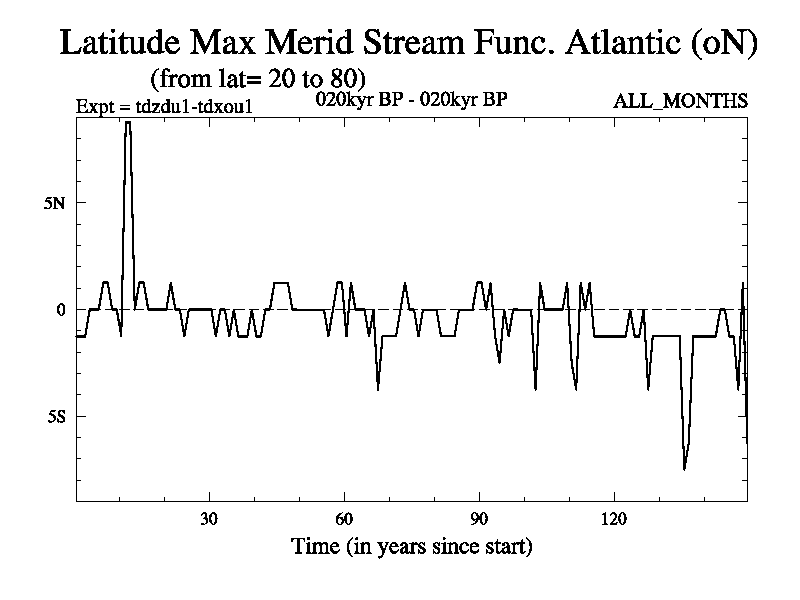 Latitude Max Merid Stream Func. Atlantic (oN)
(from lat= 20 to 80)

Expt = tdzdu1-tdxou1

020kyr BP - 020kyr BP

ALL_MONTHS

5N
0
5S

30
60
90
120

Time (in years since start)